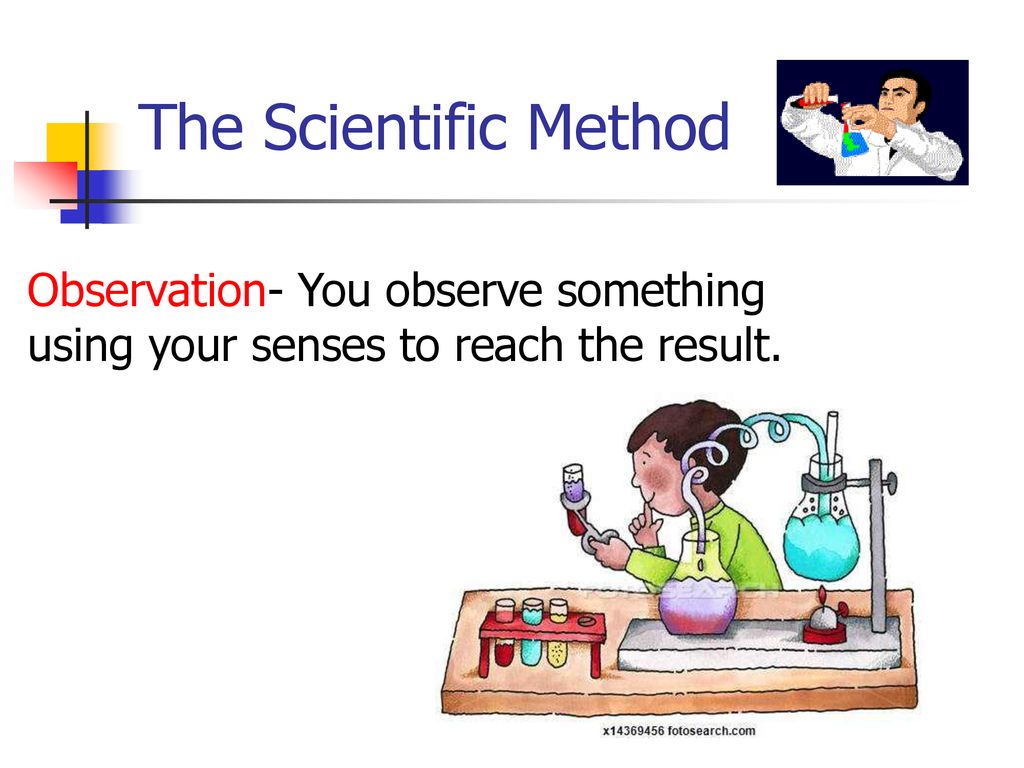 The Scientific Method

Observation- You observe something using your senses to reach the result.

x14369456 fotosearch.com